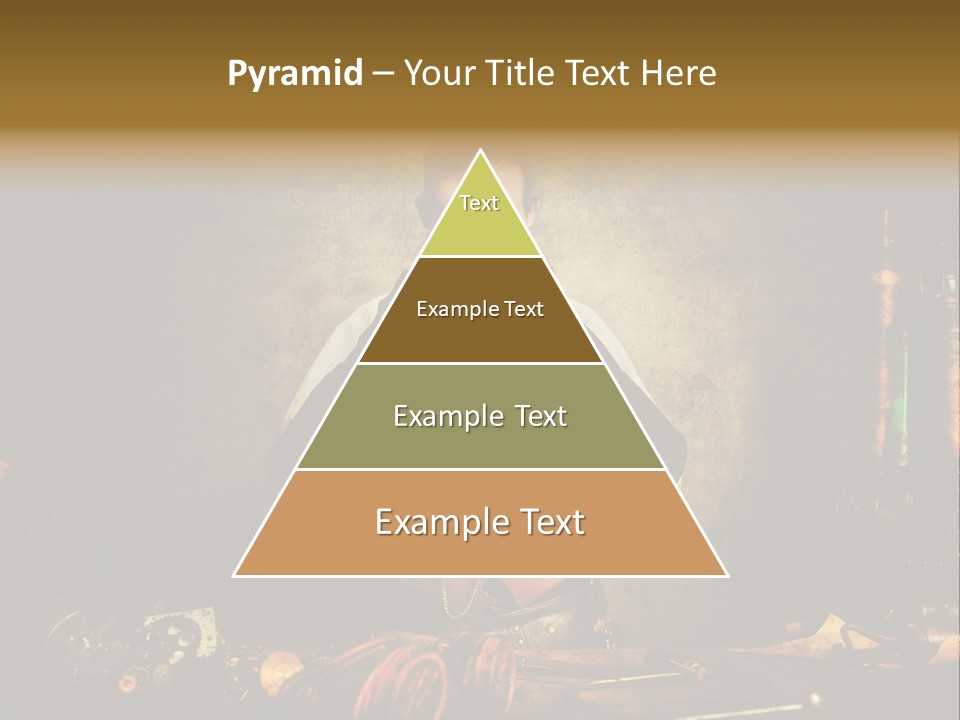 Pyramid – Your Title Text Here

Text

Example Text

Example Text

Example Text